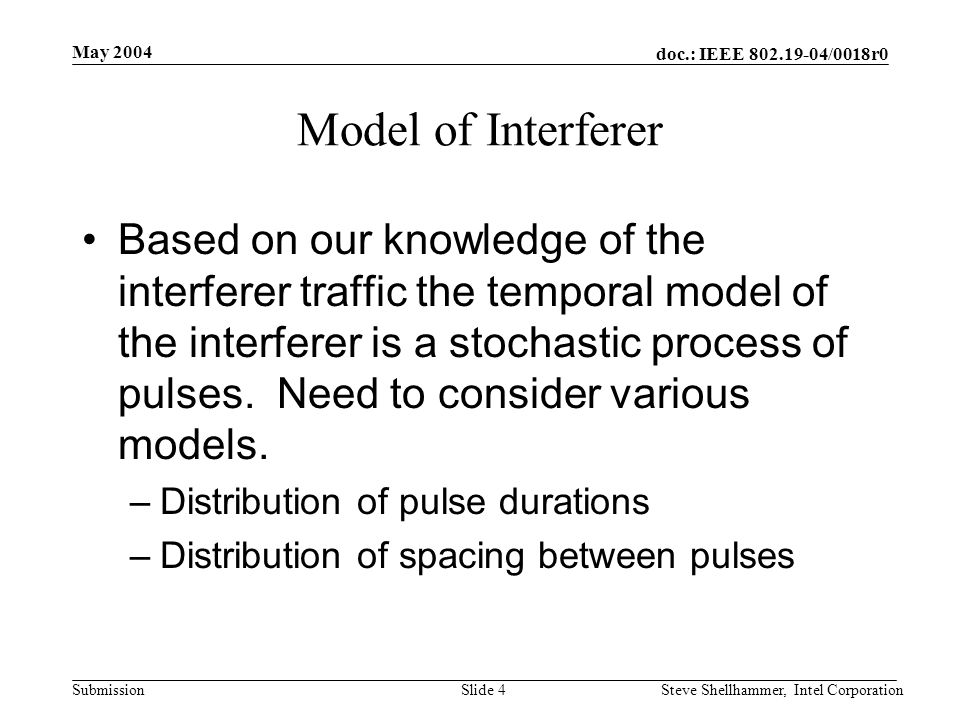 May 2004

doc.: IEEE 802.19-04/0018r0

Model of Interferer

• Based on our knowledge of the interferer traffic the temporal model of the interferer is a stochastic process of pulses. Need to consider various models.

– Distribution of pulse durations

– Distribution of spacing between pulses

Submission

Slide 4

Steve Shellhammer, Intel Corporation